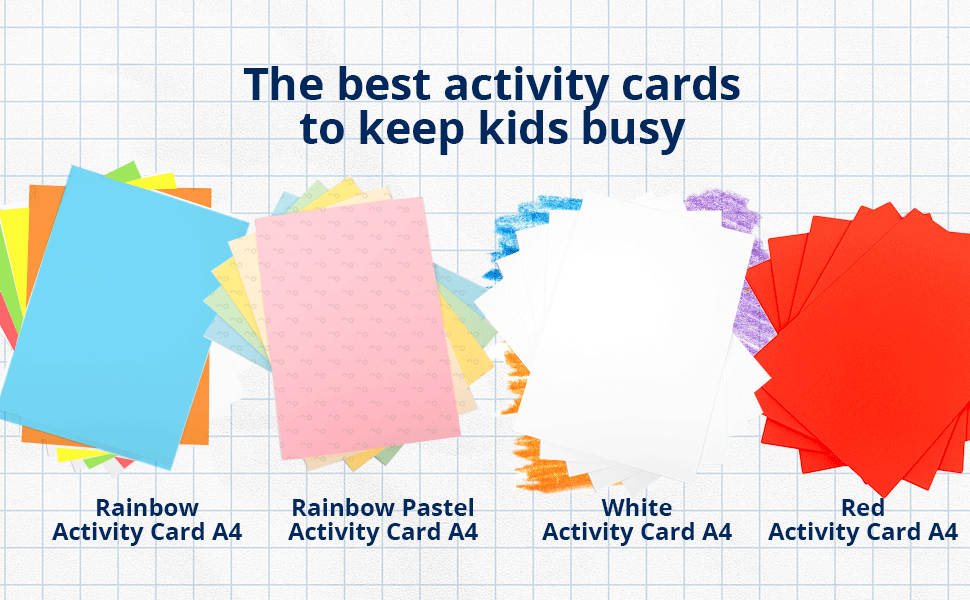 The best activity cards to keep kids busy

Rainbow Activity Card A4

Rainbow Pastel Activity Card A4

White Activity Card A4

Red Activity Card A4